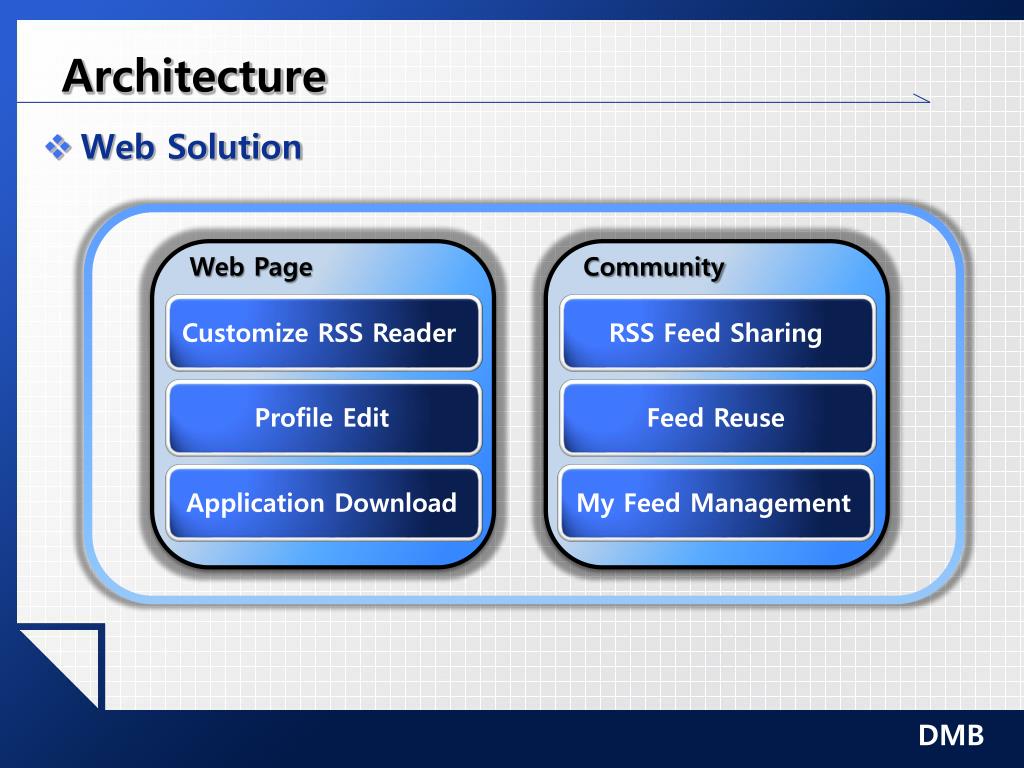 Architecture

❖ Web Solution

Web Page

Customize RSS Reader

Profile Edit

Application Download

Community

RSS Feed Sharing

Feed Reuse

My Feed Management

DMB